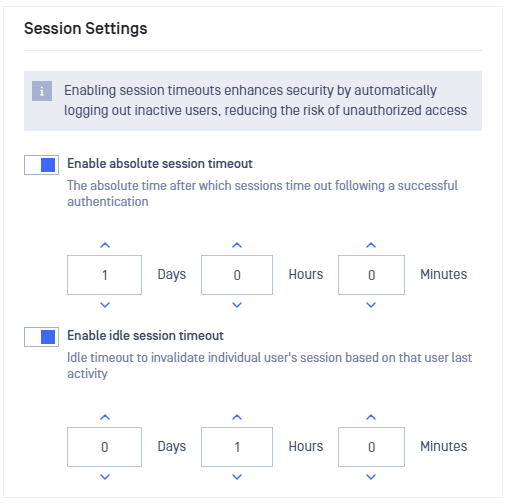 Session Settings

i Enabling session timeouts enhances security by automatically logging out inactive users, reducing the risk of unauthorized access

Enable absolute session timeout

The absolute time after which sessions time out following a successful authentication

1 Days 0 Hours 0 Minutes

Enable idle session timeout

Idle timeout to invalidate individual user's session based on that user last activity

0 Days 1 Hours 0 Minutes